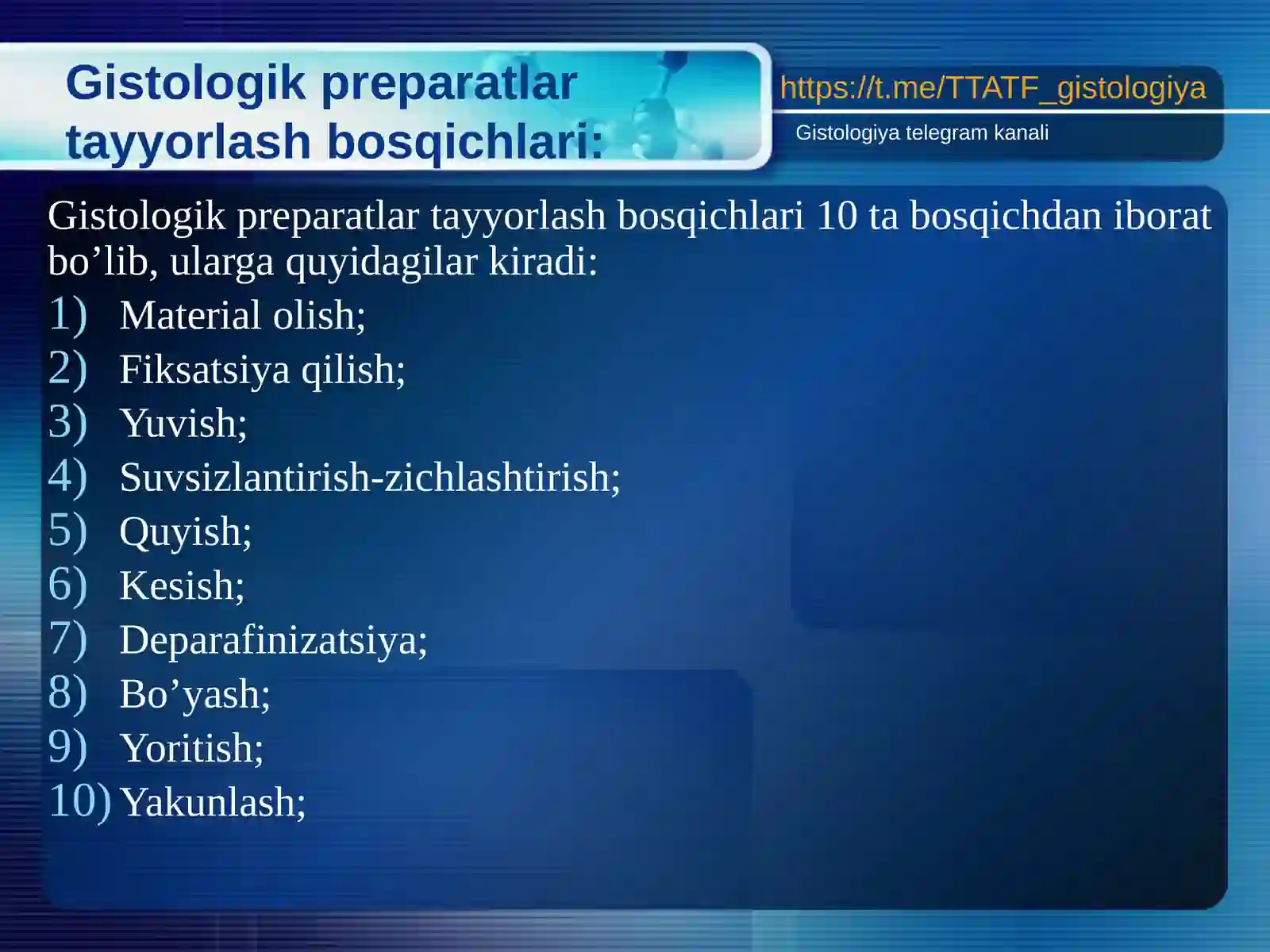 Gistologik preparatlar tayyorlash bosqichlari:

https://t.me/TTATF_gistologiya

Gistologiya telegram kanali

Gistologik preparatlar tayyorlash bosqichlari 10 ta bosqichdan iborat bo’lib, ularga quyidagilar kiradi:

1) Material olish;
2) Fiksatsiya qilish;
3) Yuvish;
4) Suvsizlantirish-zichlashtirish;
5) Quyish;
6) Kesish;
7) Deparafinizatsiya;
8) Bo’yash;
9) Yoritish;
10) Yakunlash;